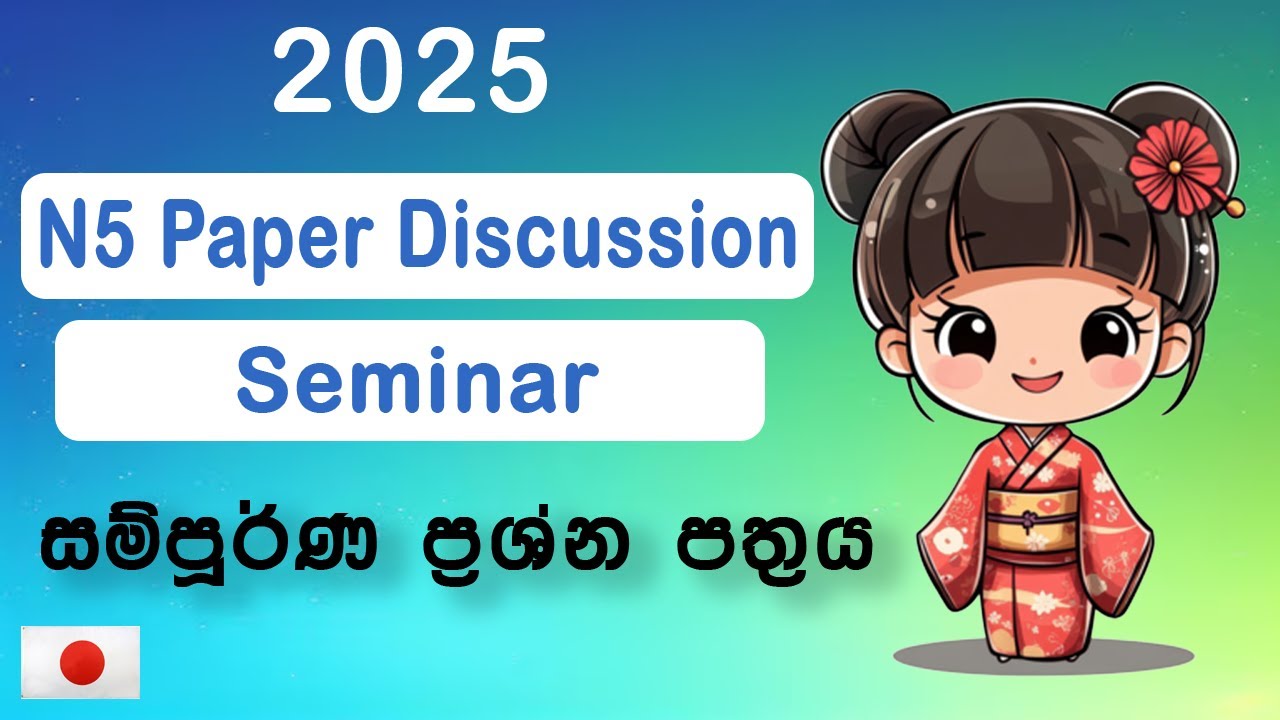 2025

N5 Paper Discussion

Seminar

සම්පූර්ණ ප්‍රශ්න පත්‍රය